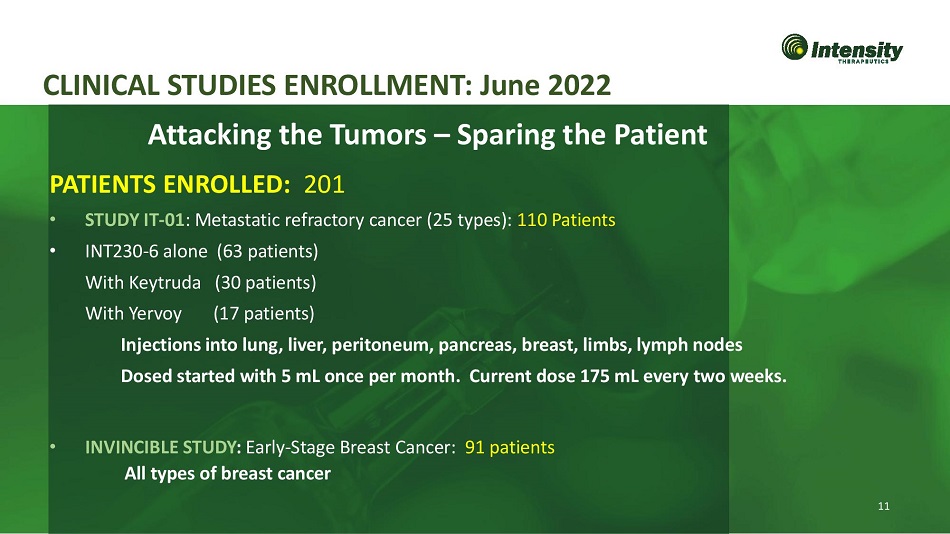 Intensity THERAPEUTICS

CLINICAL STUDIES ENROLLMENT: June 2022

Attacking the Tumors – Sparing the Patient

PATIENTS ENROLLED: 201

• STUDY IT-01: Metastatic refractory cancer (25 types): 110 Patients

• INT230-6 alone (63 patients)
With Keytruda (30 patients)
With Yervoy (17 patients)

Injections into lung, liver, peritoneum, pancreas, breast, limbs, lymph nodes
Dosed started with 5 mL once per month. Current dose 175 mL every two weeks.

• INVINCIBLE STUDY: Early-Stage Breast Cancer: 91 patients
All types of breast cancer

11